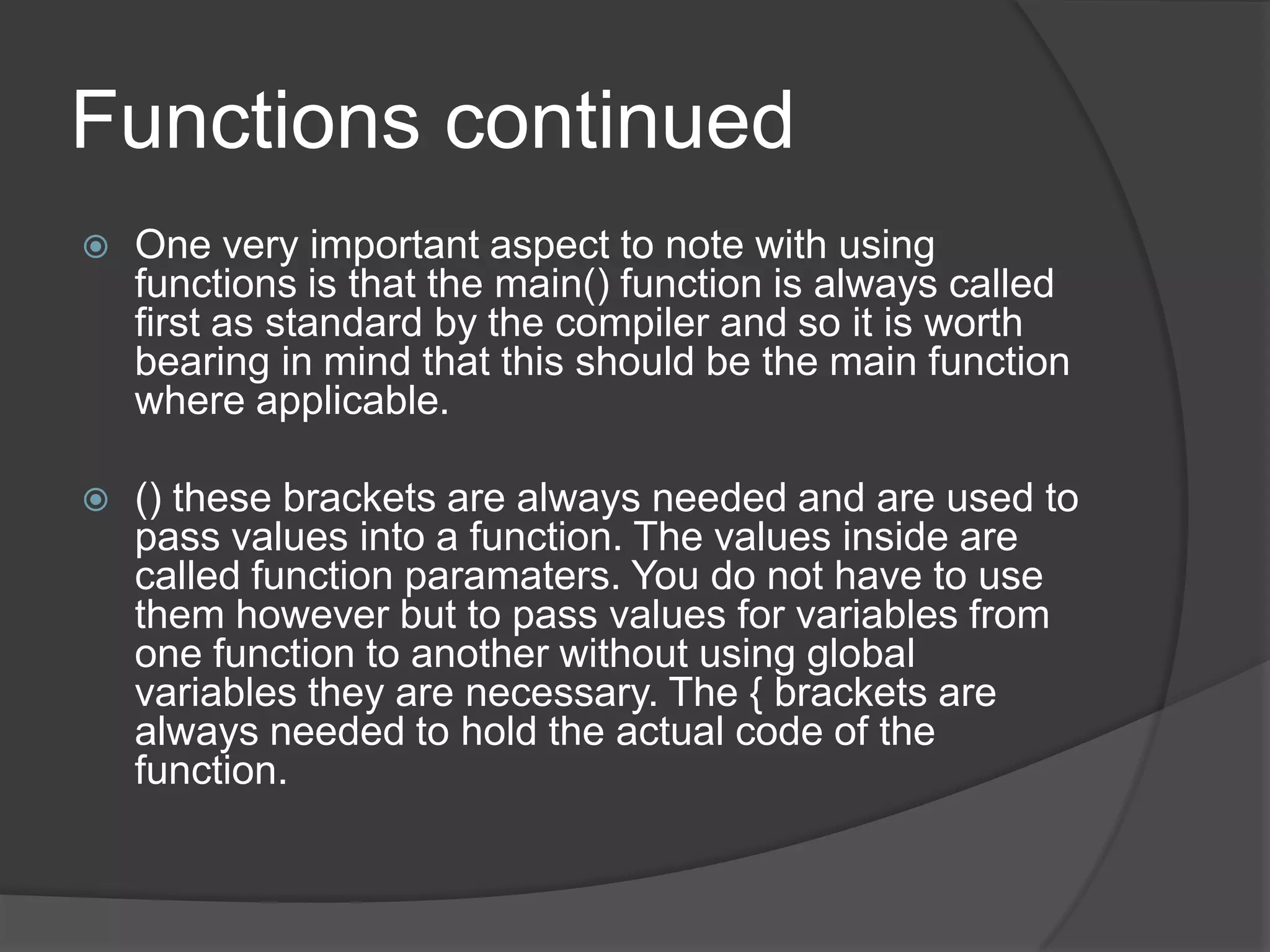 Functions continued

One very important aspect to note with using functions is that the main() function is always called first as standard by the compiler and so it is worth bearing in mind that this should be the main function where applicable.

() these brackets are always needed and are used to pass values into a function. The values inside are called function paramaters. You do not have to use them however but to pass values for variables from one function to another without using global variables they are necessary. The { brackets are always needed to hold the actual code of the function.